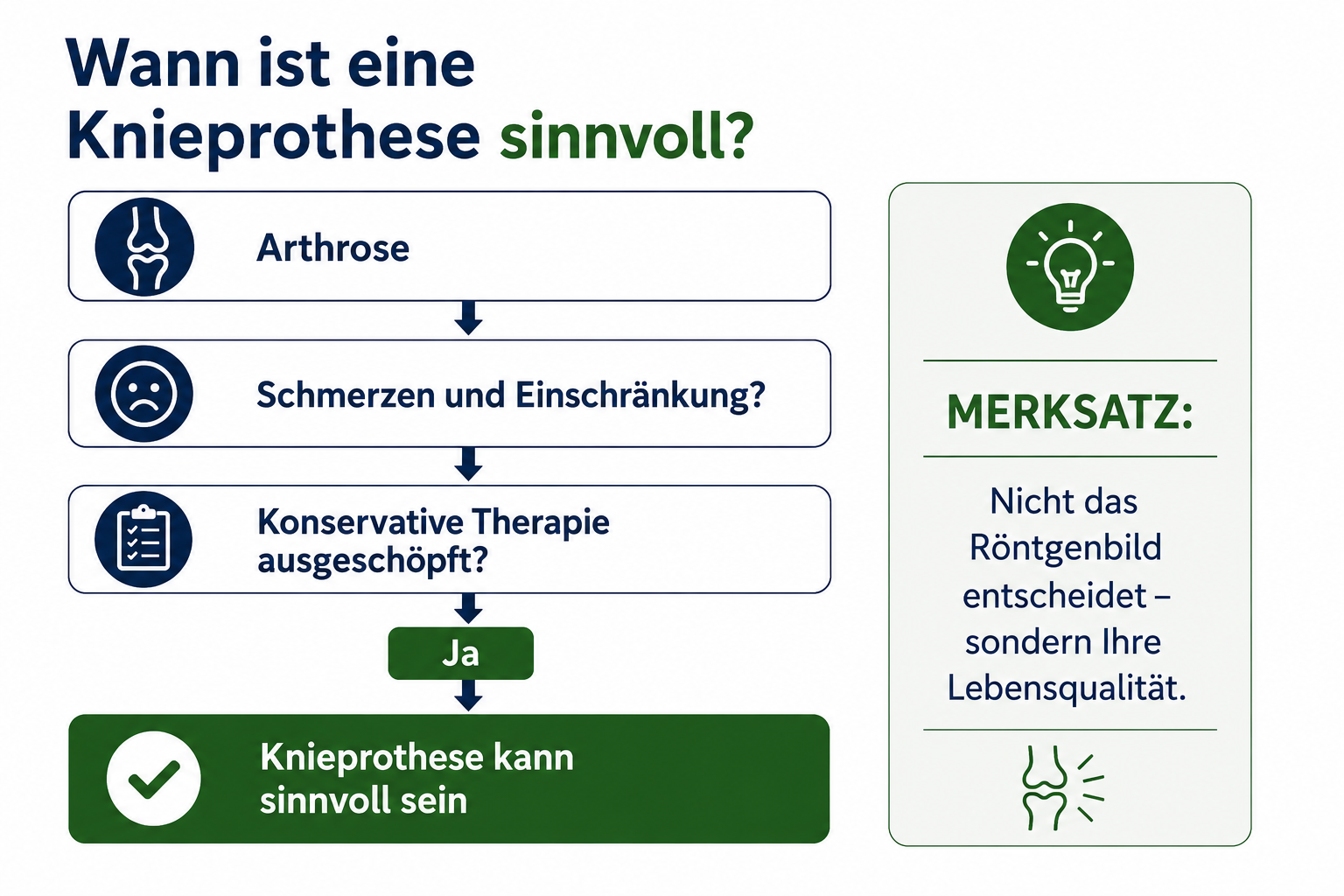 Wann ist eine Knieprothese sinnvoll?

Arthrose

Schmerzen und Einschränkung?

Konservative Therapie ausgeschöpft?

Ja

Knieprothese kann sinnvoll sein

MERKSATZ:

Nicht das Röntgenbild entscheidet – sondern Ihre Lebensqualität.